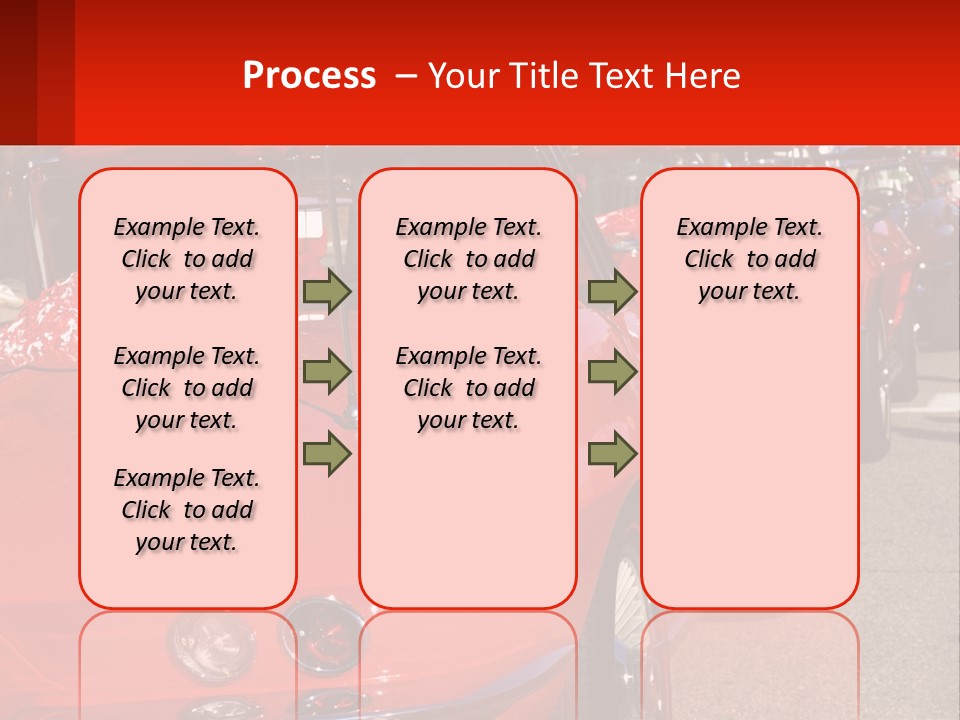 Process – Your Title Text Here

Example Text. Click to add your text.

Example Text. Click to add your text.

Example Text. Click to add your text.

Example Text. Click to add your text.

Example Text. Click to add your text.

Example Text. Click to add your text.